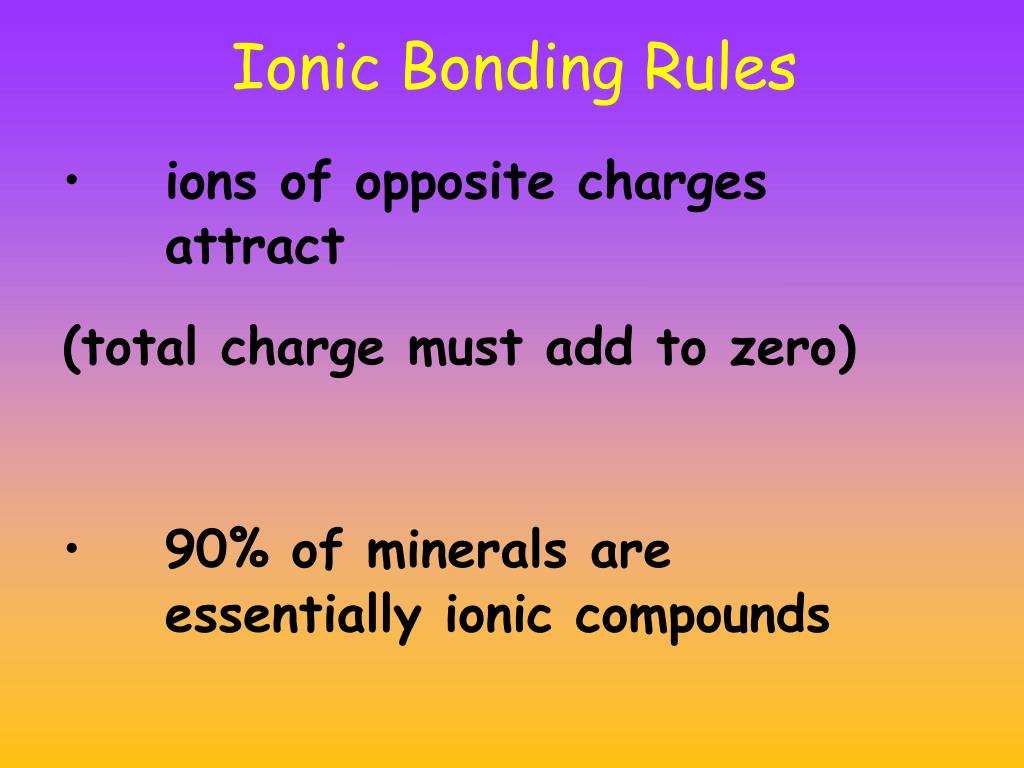 Ionic Bonding Rules

• ions of opposite charges attract

(total charge must add to zero)

• 90% of minerals are essentially ionic compounds